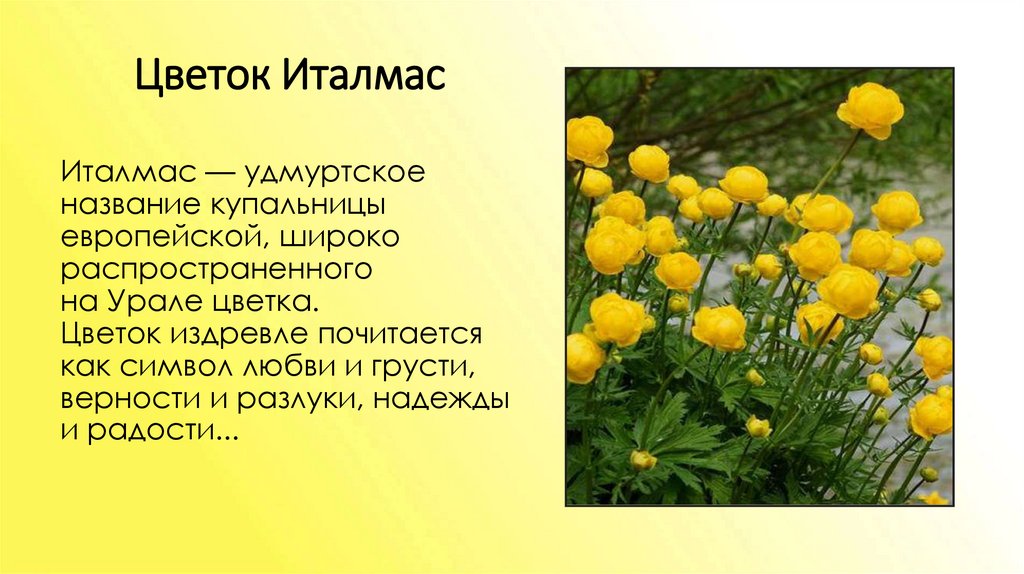 Цветок Италмас

Италмас — удмуртское название купальницы европейской, широко распространенного на Урале цветка.
Цветок издревле почитается как символ любви и грусти, верности и разлуки, надежды и радости...